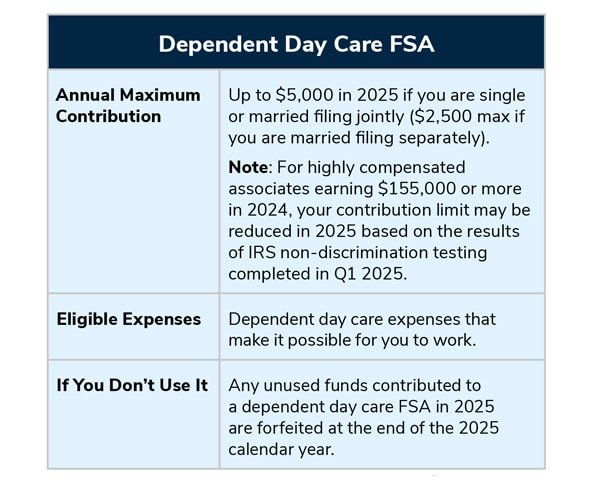 | Dependent Day Care FSA | |
|---|---|
| Annual Maximum Contribution | Up to \$5,000 in 2025 if you are single or married filing jointly (\$2,500 max if you are married filing separately). Note: For highly compensated associates earning \$155,000 or more in 2024, your contribution limit may be reduced in 2025 based on the results of IRS non-discrimination testing completed in Q1 2025. |
| Eligible Expenses | Dependent day care expenses that make it possible for you to work. |
| If You Don't Use It | Any unused funds contributed to a dependent day care FSA in 2025 are forfeited at the end of the 2025 calendar year. |